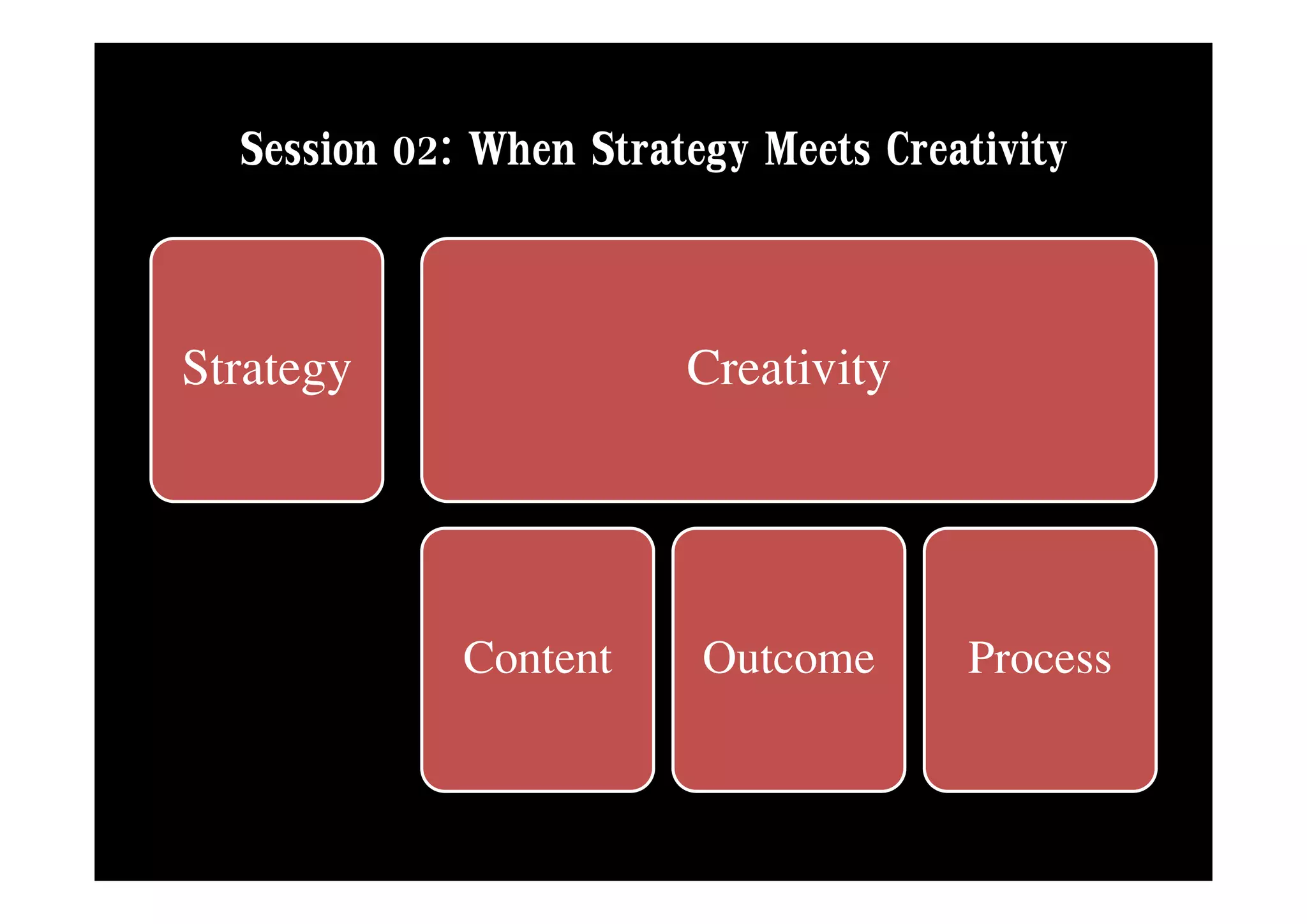 Session 02: When Strategy Meets Creativity

Strategy

Creativity

Content

Outcome

Process